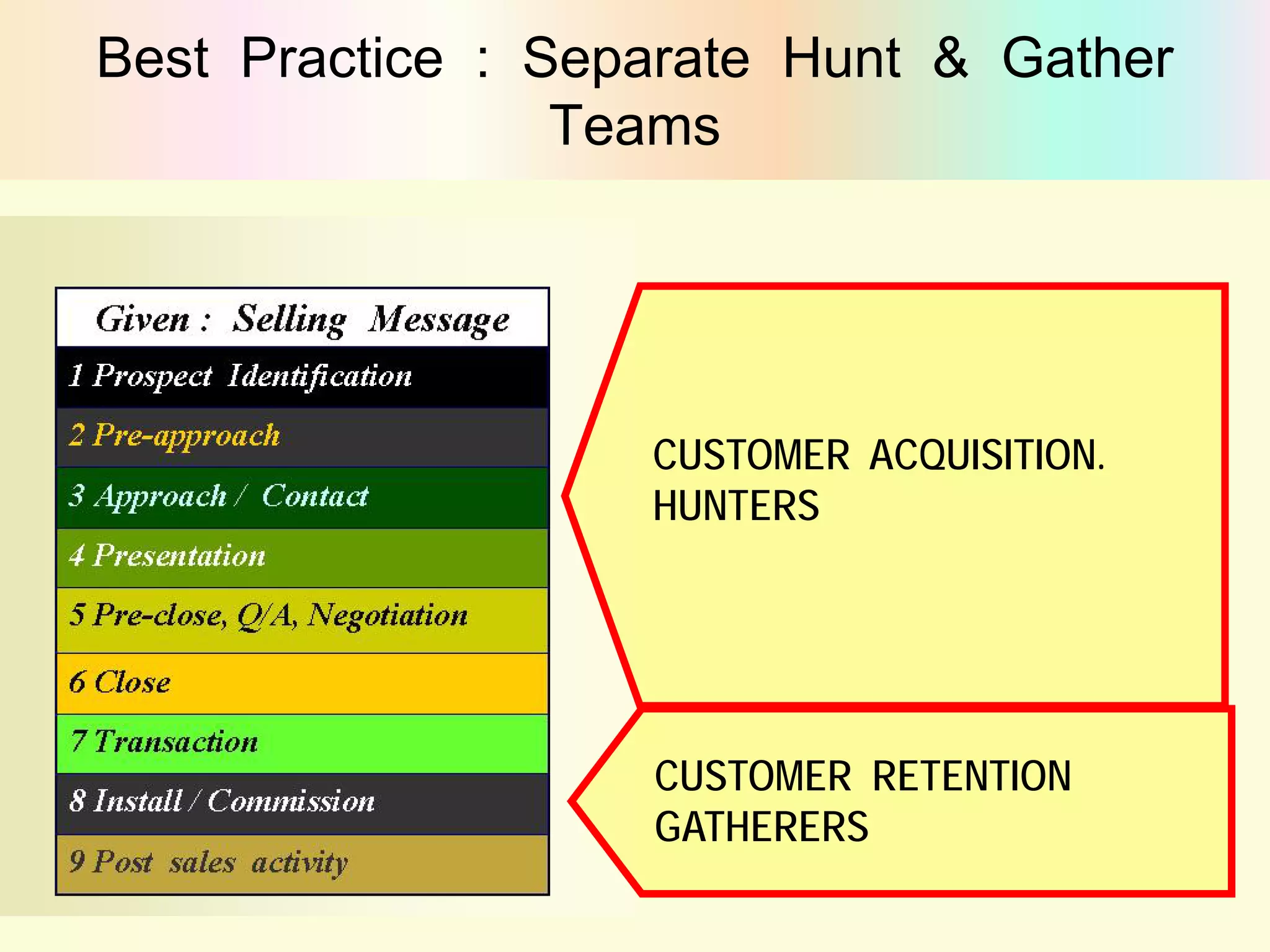 Best Practice : Separate Hunt & Gather Teams

Given : Selling Message
1 Prospect Identification
2 Pre-approach
3 Approach / Contact
4 Presentation
5 Pre-close, Q/A, Negotiation
6 Close
7 Transaction
8 Install / Commission
9 Post sales activity

CUSTOMER ACQUISITION.
HUNTERS

CUSTOMER RETENTION
GATHERERS